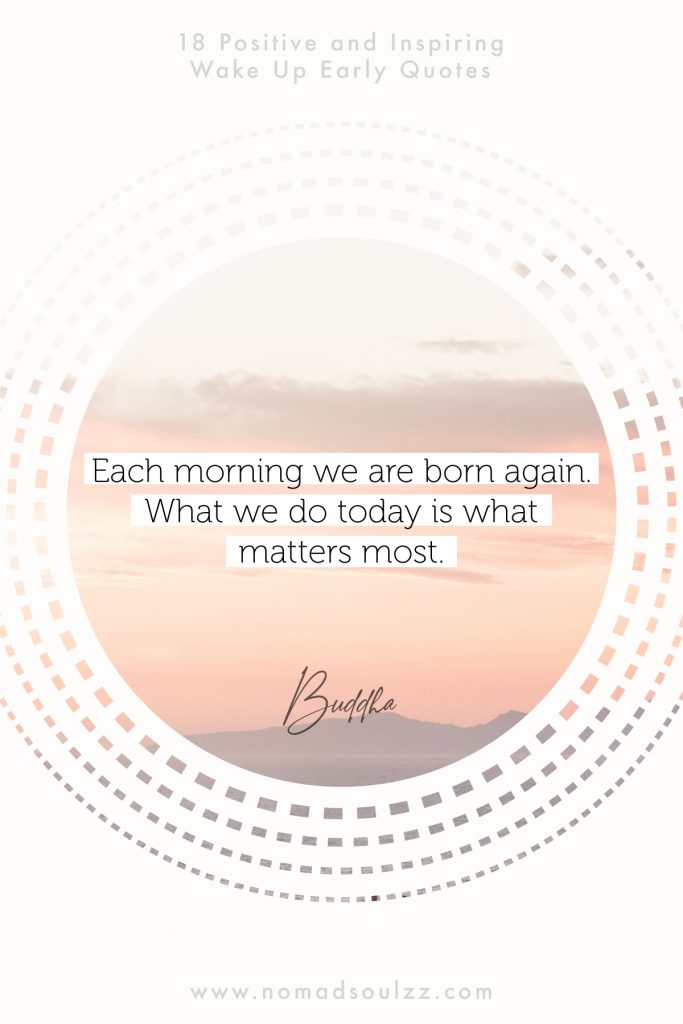 18 Positive and Inspiring Wake Up Early Quotes

Each morning we are born again. What we do today is what matters most.

Buddha

www.nomadsoulzz.com